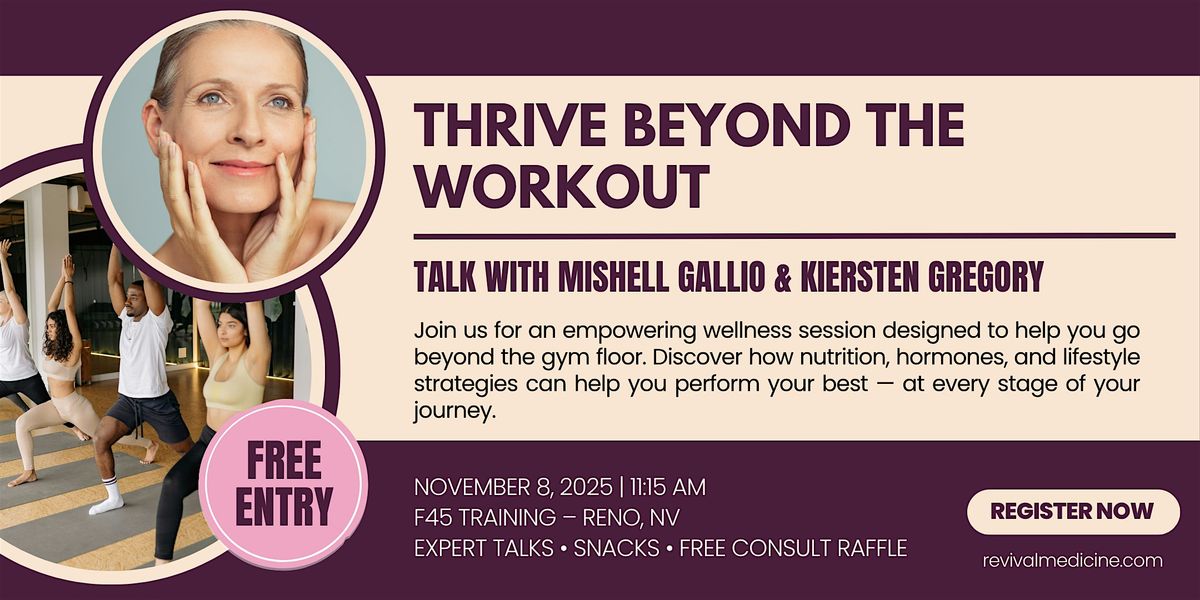 THRIVE BEYOND THE WORKOUT

TALK WITH MISHELL GALLIO & KIERSTEN GREGORY

Join us for an empowering wellness session designed to help you go beyond the gym floor. Discover how nutrition, hormones, and lifestyle strategies can help you perform your best — at every stage of your journey.

FREE ENTRY

NOVEMBER 8, 2025 | 11:15 AM
F45 TRAINING – RENO, NV
EXPERT TALKS • SNACKS • FREE CONSULT RAFFLE

REGISTER NOW

revivalmedicine.com